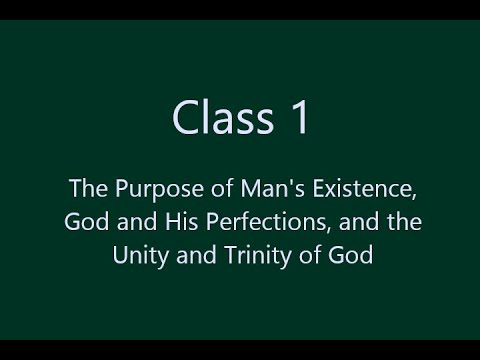 Class 1

The Purpose of Man's Existence, God and His Perfections, and the Unity and Trinity of God